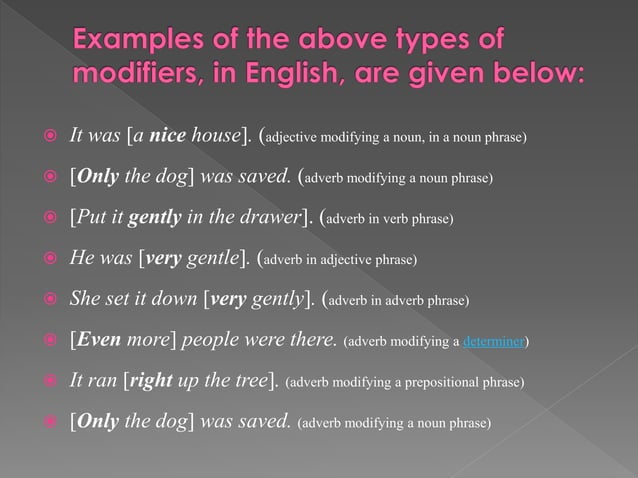 Examples of the above types of modifiers, in English, are given below:

It was [a nice house]. (adjective modifying a noun, in a noun phrase)

[Only the dog] was saved. (adverb modifying a noun phrase)

[Put it gently in the drawer]. (adverb in verb phrase)

He was [very gentle]. (adverb in adjective phrase)

She set it down [very gently]. (adverb in adverb phrase)

[Even more] people were there. (adverb modifying a determiner)

It ran [right up the tree]. (adverb modifying a prepositional phrase)

[Only the dog] was saved. (adverb modifying a noun phrase)